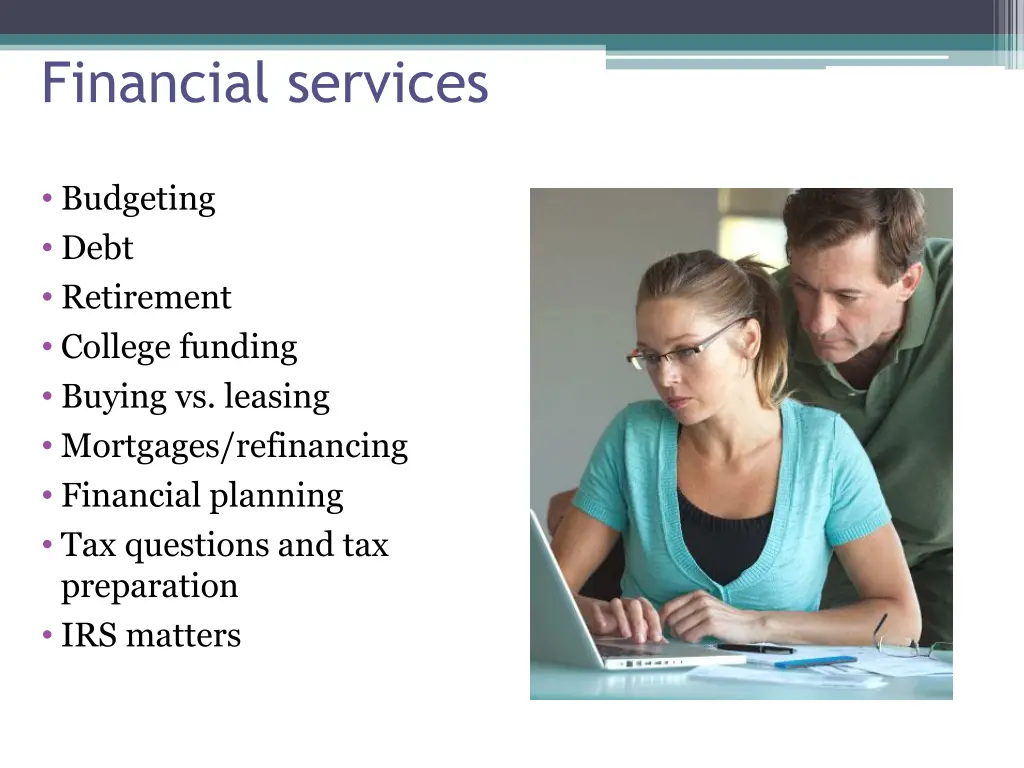 Financial services

• Budgeting
• Debt
• Retirement
• College funding
• Buying vs. leasing
• Mortgages/refinancing
• Financial planning
• Tax questions and tax preparation
• IRS matters